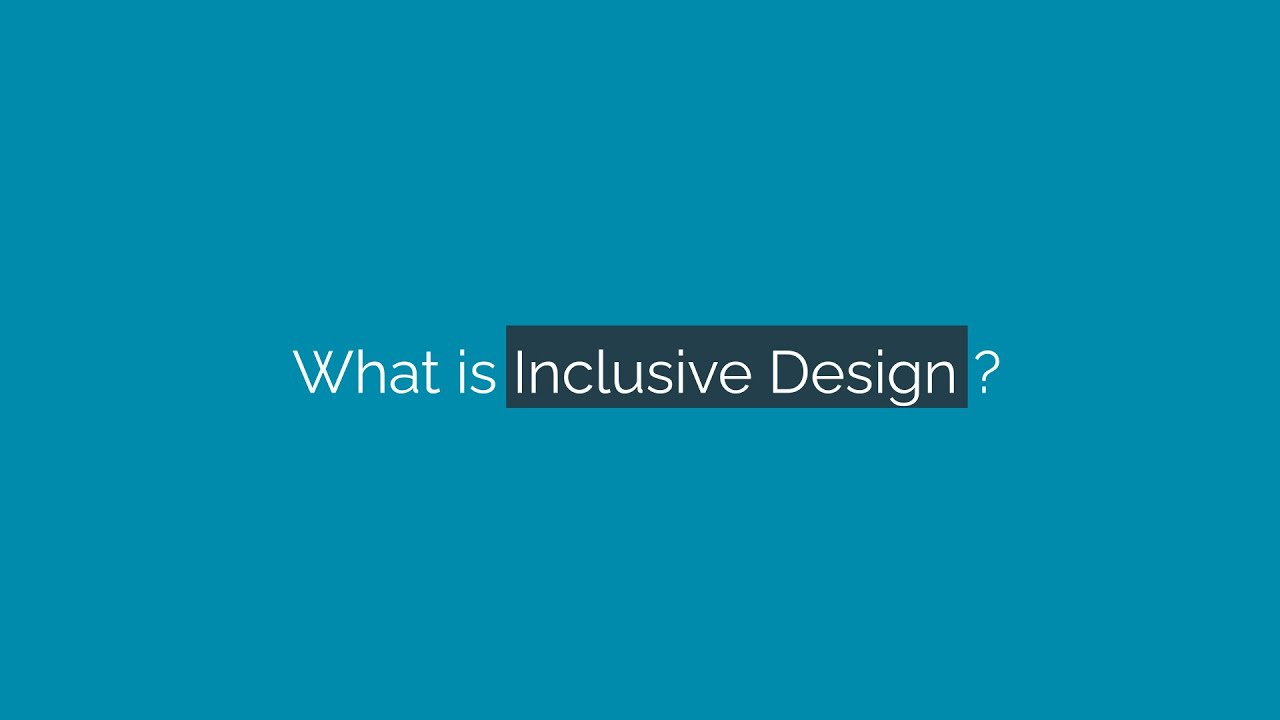 What is Inclusive Design ?